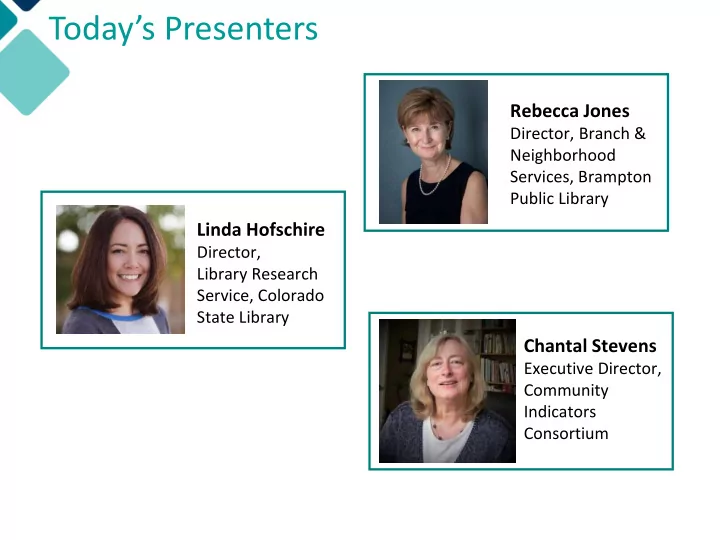 Today's Presenters

Rebecca Jones
Director, Branch & Neighborhood Services, Brampton Public Library

Linda Hofschire
Director, Library Research Service, Colorado State Library

Chantal Stevens
Executive Director, Community Indicators Consortium